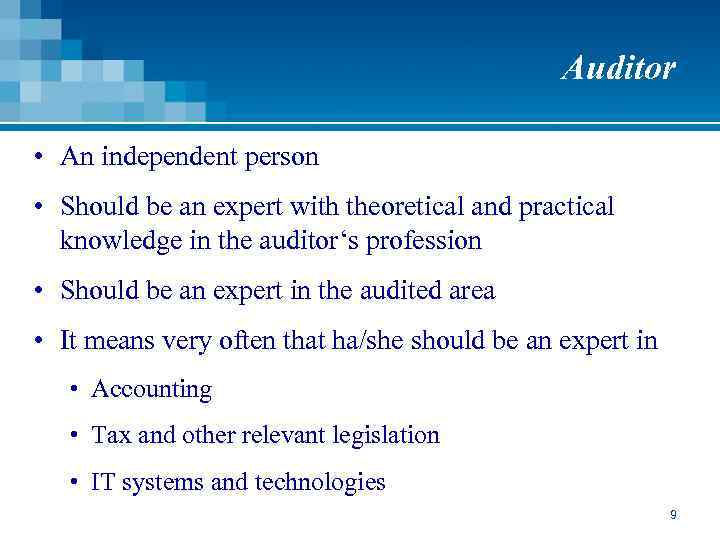 Auditor

• An independent person

• Should be an expert with theoretical and practical knowledge in the auditor‘s profession

• Should be an expert in the audited area

• It means very often that ha/she should be an expert in

• Accounting

• Tax and other relevant legislation

• IT systems and technologies

9